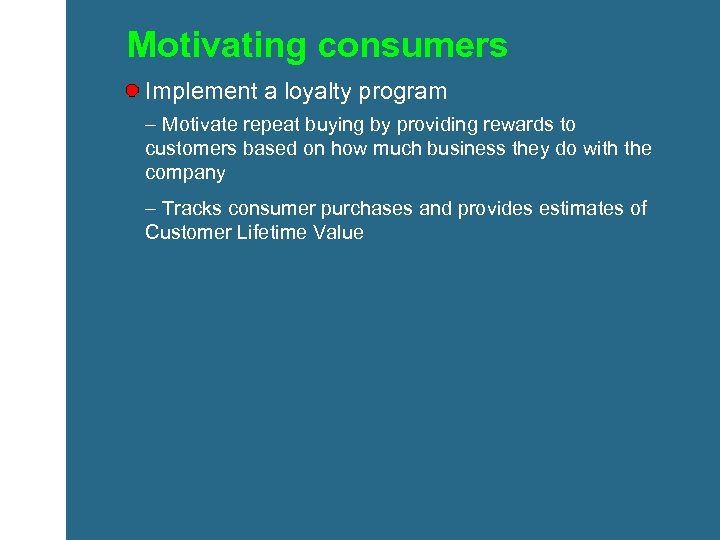 Motivating consumers

Implement a loyalty program

– Motivate repeat buying by providing rewards to customers based on how much business they do with the company

– Tracks consumer purchases and provides estimates of Customer Lifetime Value